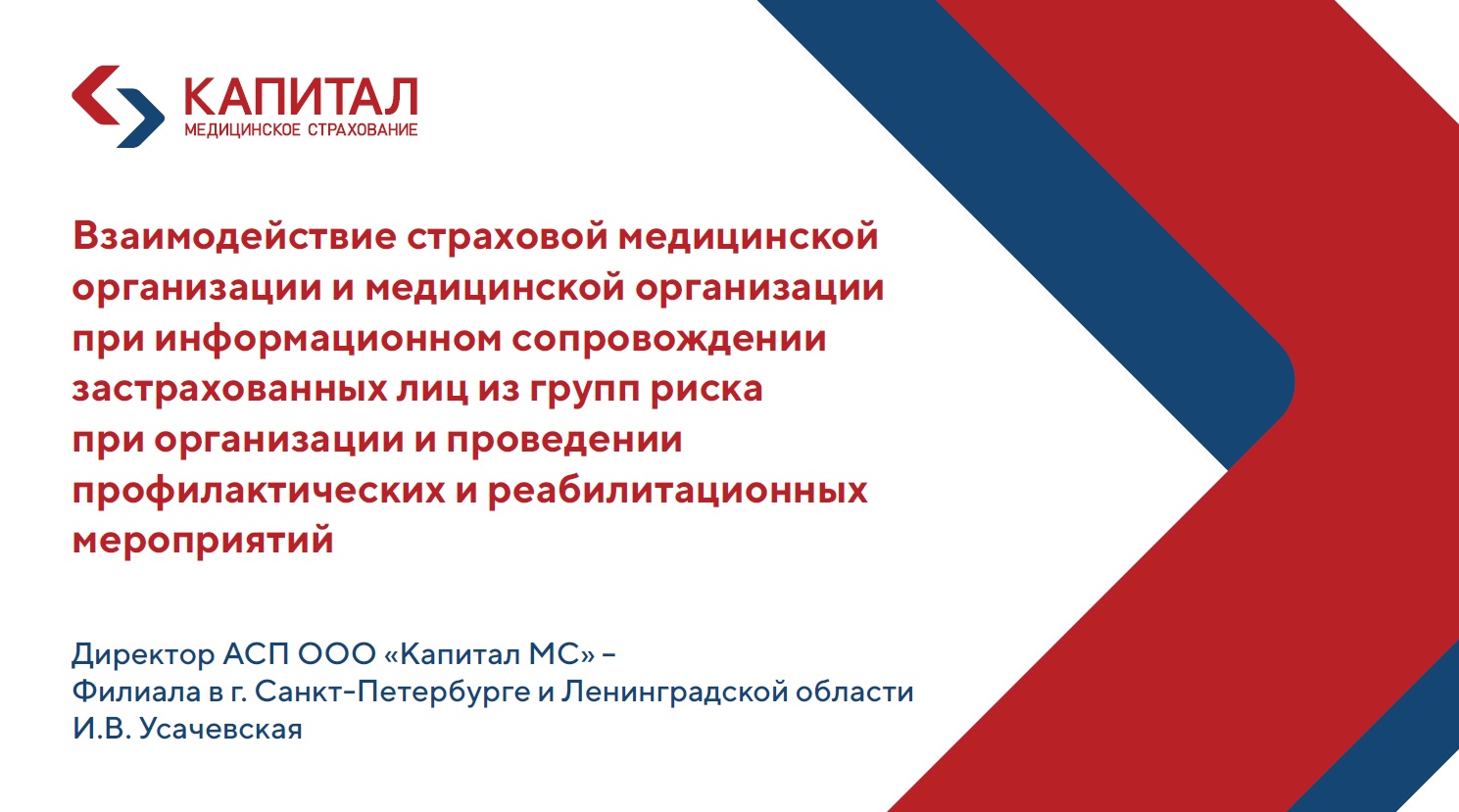 КАПИТАЛ
МЕДИЦИНСКОЕ СТРАХОВАНИЕ

Взаимодействие страховой медицинской организации и медицинской организации при информационном сопровождении застрахованных лиц из групп риска при организации и проведении профилактических и реабилитационных мероприятий

Директор АСП ООО «Капитал МС» – Филиала в г. Санкт-Петербурге и Ленинградской области
И.В. Усачевская